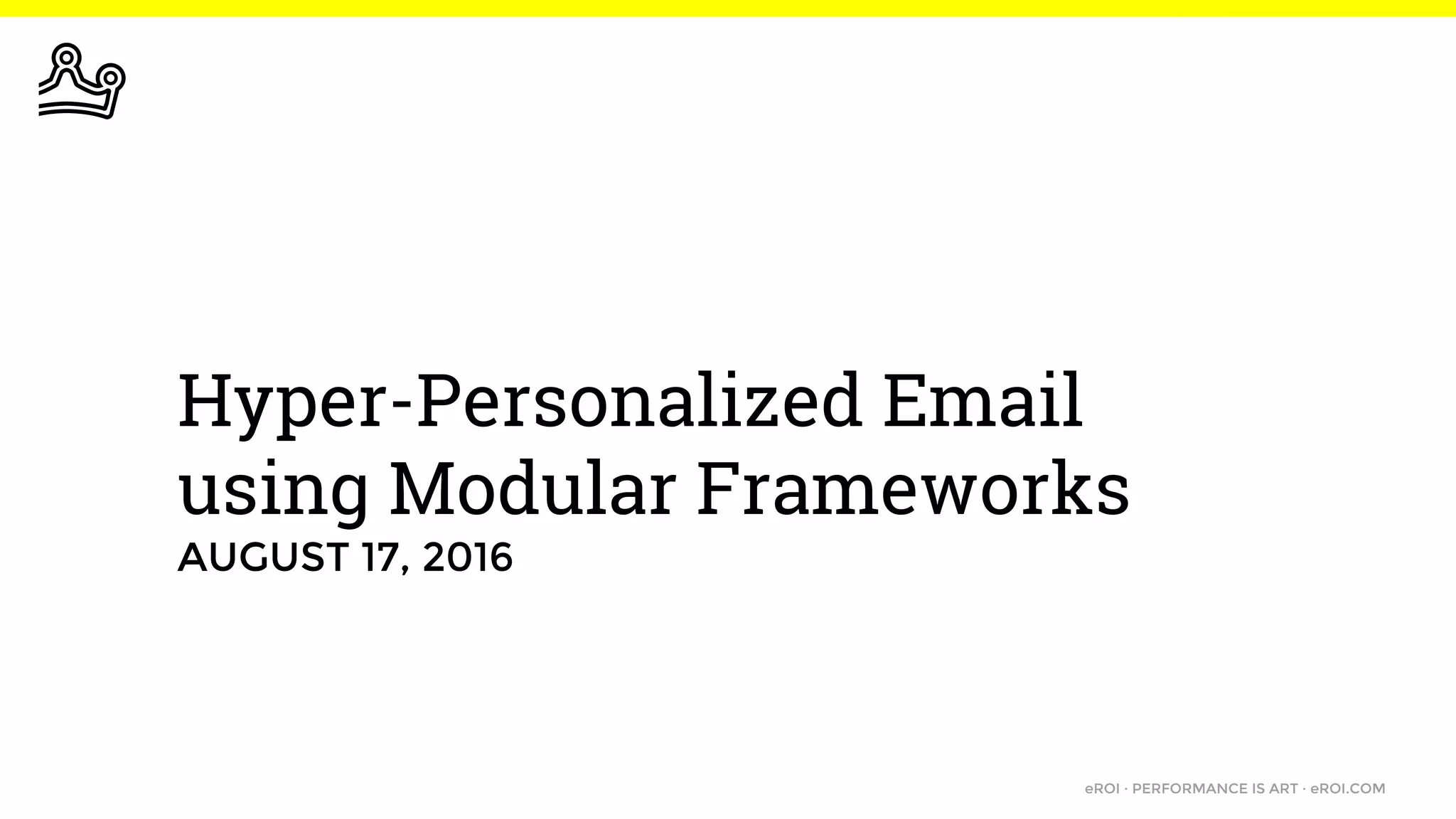 Hyper-Personalized Email using Modular Frameworks

AUGUST 17, 2016

eROI · PERFORMANCE IS ART · eROI.COM